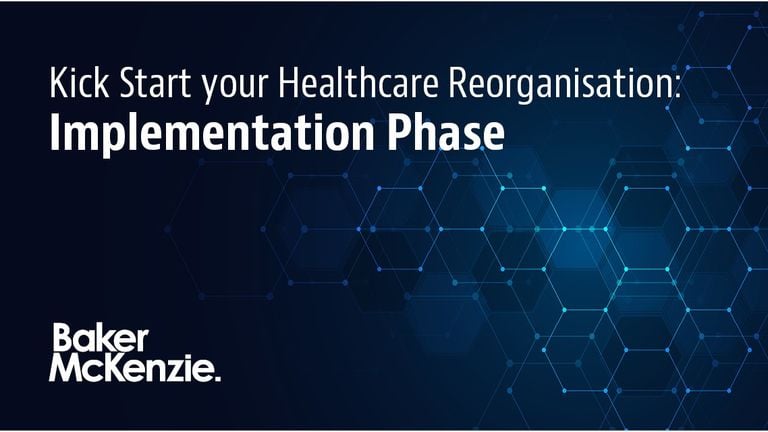 Kick Start your Healthcare Reorganisation:
Implementation Phase

Baker
McKenzie.